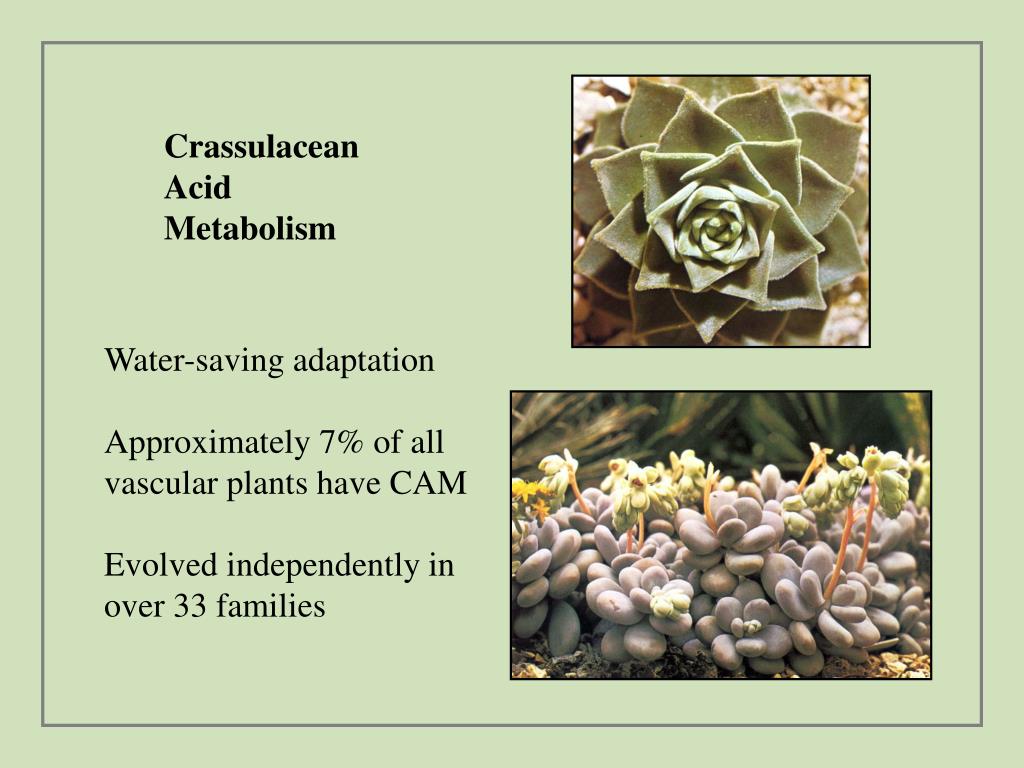 Crassulacean
Acid
Metabolism

Water-saving adaptation

Approximately 7% of all vascular plants have CAM

Evolved independently in over 33 families